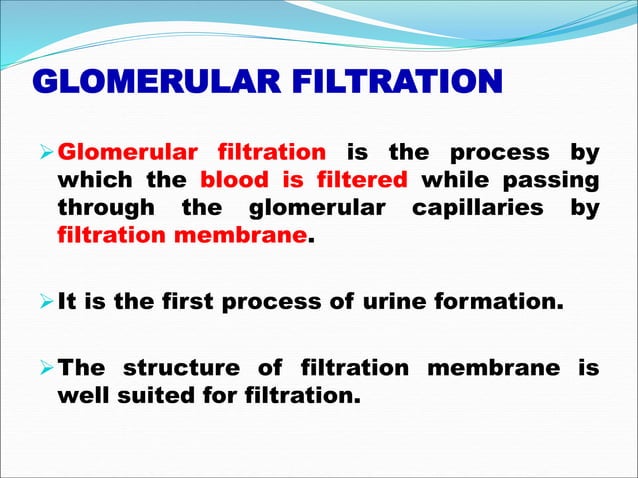 GLOMERULAR FILTRATION

➢ Glomerular filtration is the process by which the blood is filtered while passing through the glomerular capillaries by filtration membrane.

➢ It is the first process of urine formation.

➢ The structure of filtration membrane is well suited for filtration.